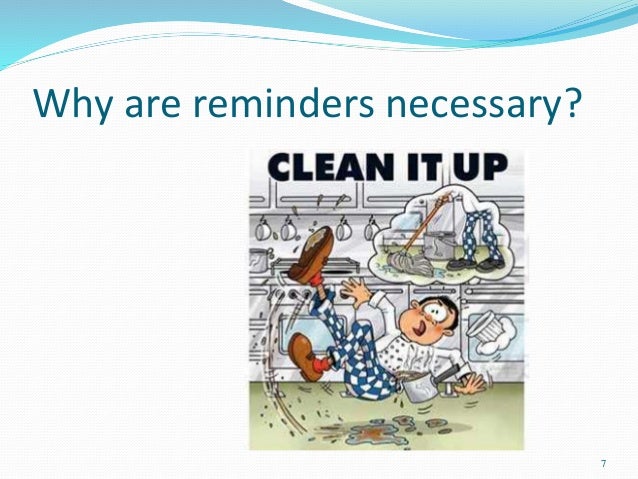 Why are reminders necessary?

CLEAN IT UP

7